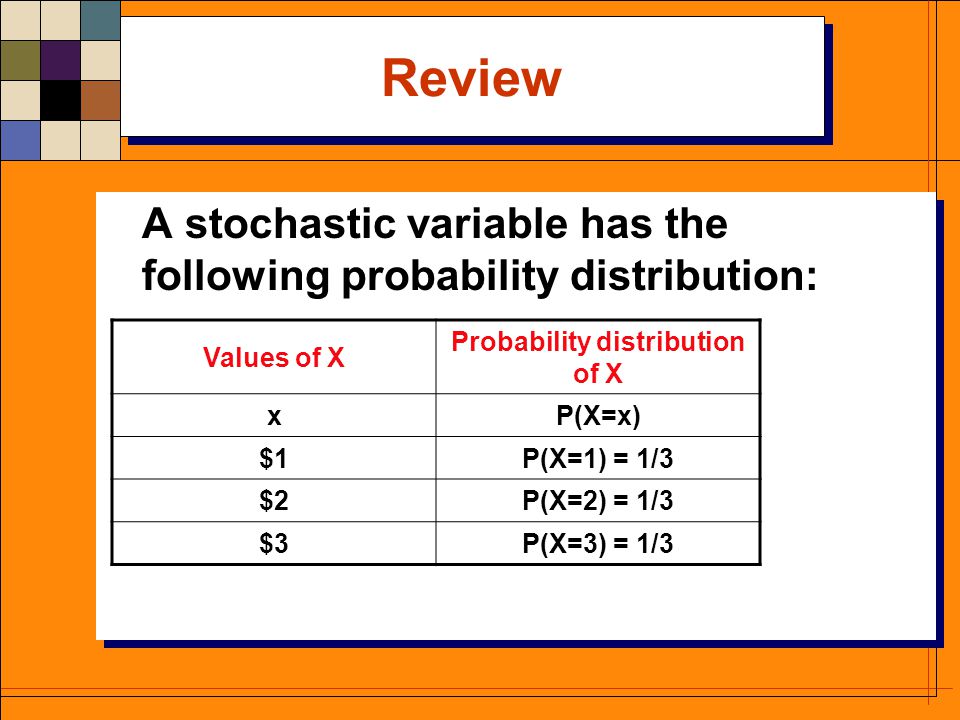 Review

A stochastic variable has the following probability distribution:

| Values of X | Probability distribution of X |
|---|---|
| x | P(X=x) |
| \$1 | P(X=1) = 1/3 |
| \$2 | P(X=2) = 1/3 |
| \$3 | P(X=3) = 1/3 |